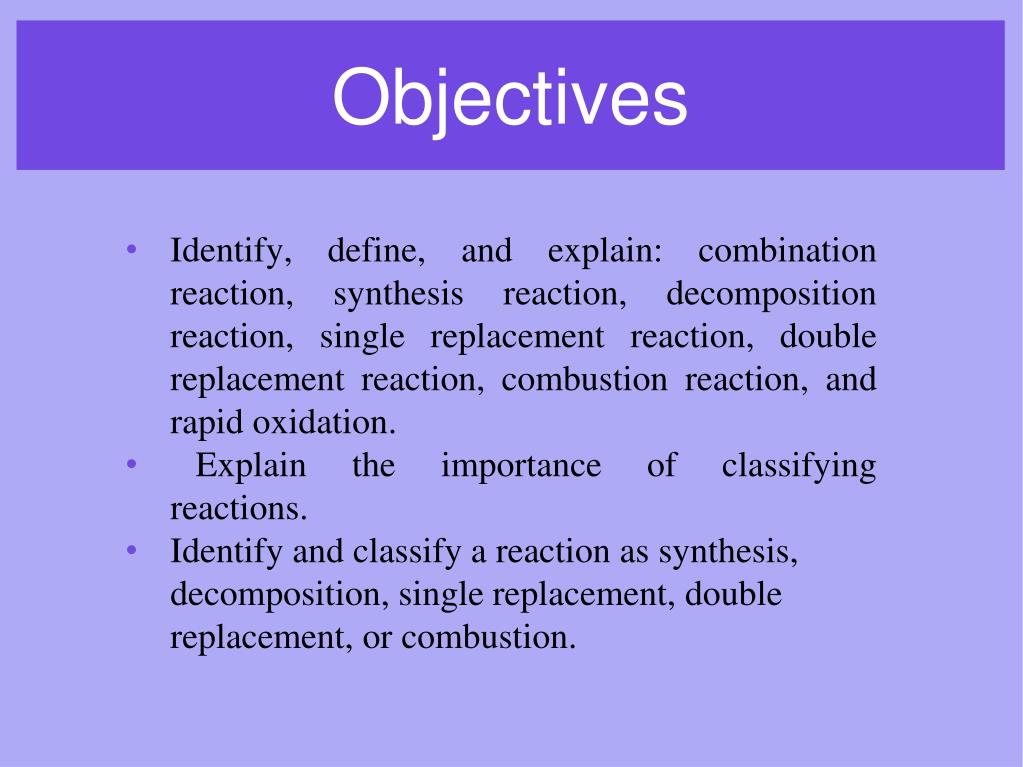 Objectives

• Identify, define, and explain: combination reaction, synthesis reaction, decomposition reaction, single replacement reaction, double replacement reaction, combustion reaction, and rapid oxidation.
• Explain the importance of classifying reactions.
• Identify and classify a reaction as synthesis, decomposition, single replacement, double replacement, or combustion.